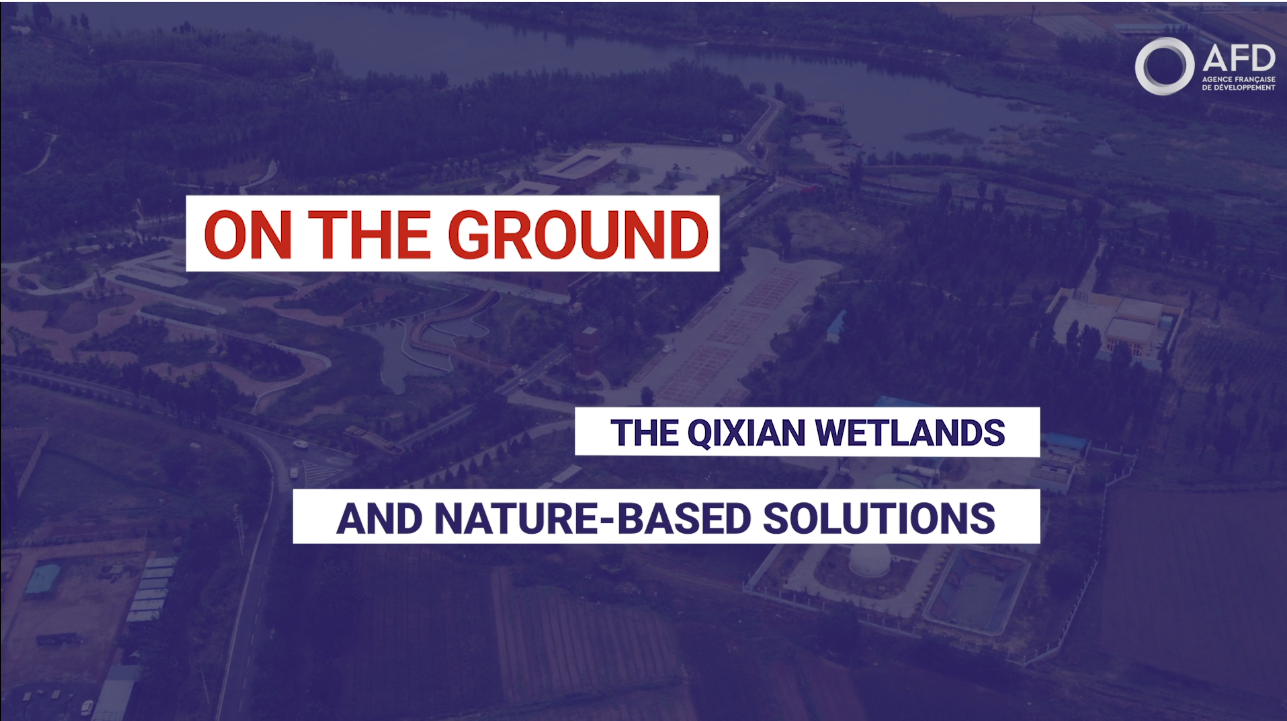 AFD
AGENCE FRANÇAISE DE DÉVELOPPEMENT

ON THE GROUND

THE QIXIAN WETLANDS

AND NATURE-BASED SOLUTIONS